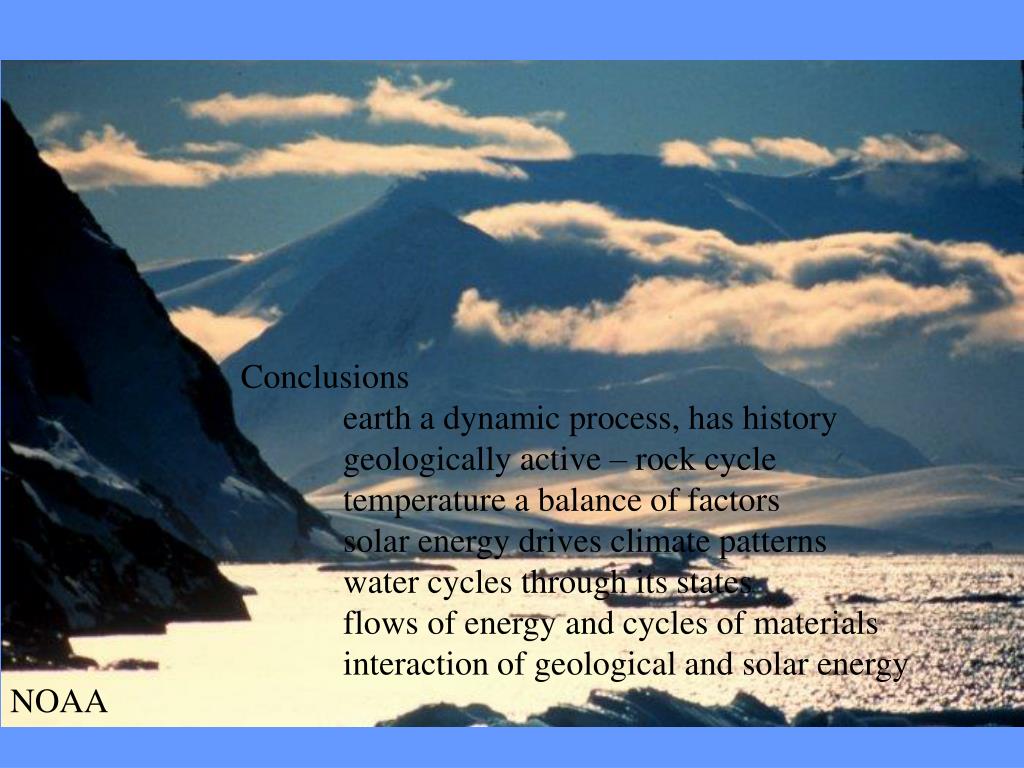 Conclusions

earth a dynamic process, has history
geologically active – rock cycle
temperature a balance of factors
solar energy drives climate patterns
water cycles through its states
flows of energy and cycles of materials
interaction of geological and solar energy

NOAA